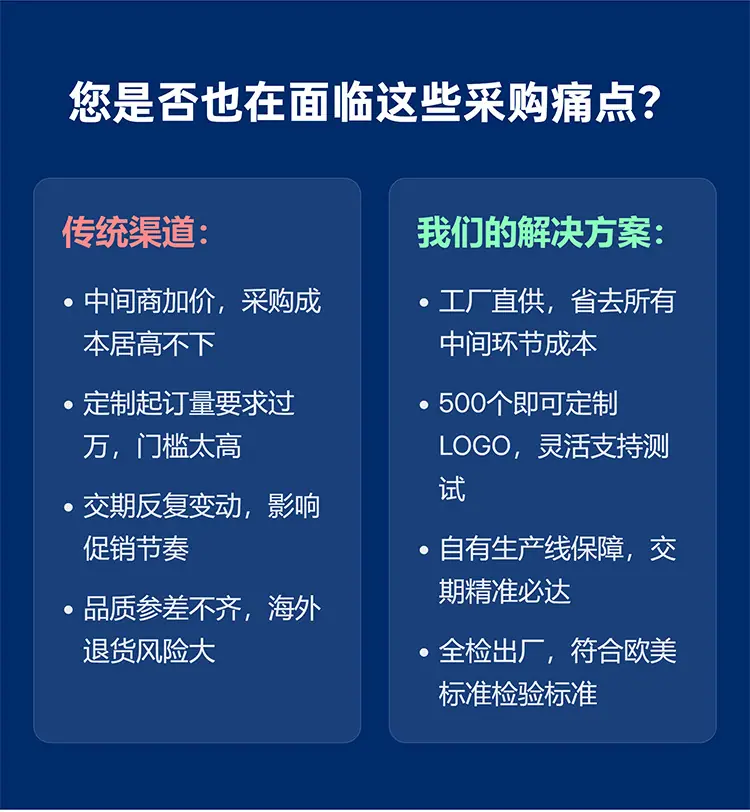 您是否也在面临这些采购痛点？

传统渠道：

• 中间商加价，采购成本居高不下

• 定制起订量要求过万，门槛太高

• 交期反复变动，影响促销节奏

• 品质参差不齐，海外退货风险大

我们的解决方案：

• 工厂直供，省去所有中间环节成本

• 500个即可定制LOGO，灵活支持测试

• 自有生产线保障，交期精准必达

• 全检出厂，符合欧美标准检验标准